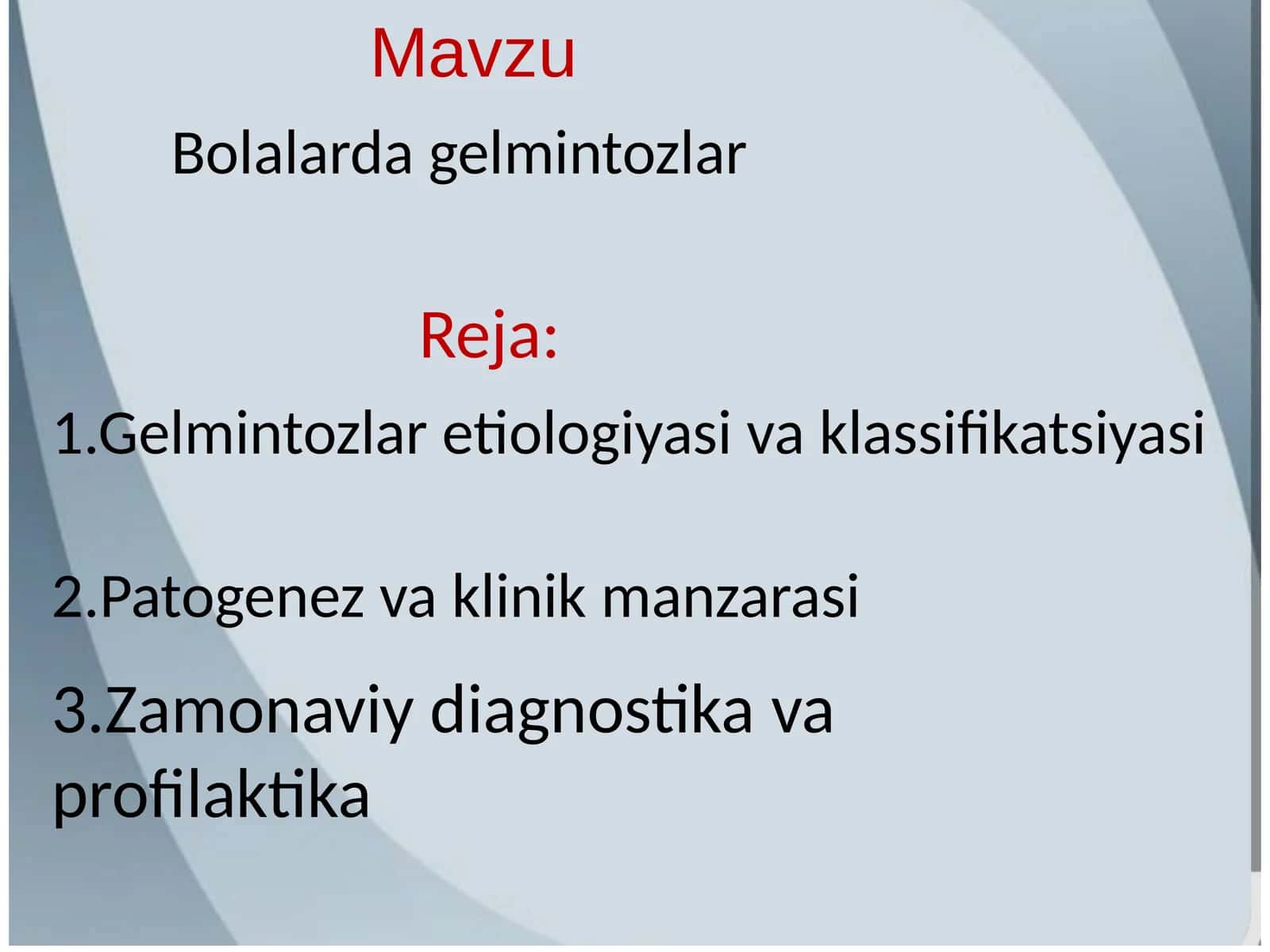 Mavzu

Bolalarda gelmintozlar

Reja:

1.Gelmintozlar etiologiyasi va klassifikatsiyasi

2.Patogenez va klinik manzarasi

3.Zamonaviy diagnostika va profilaktika